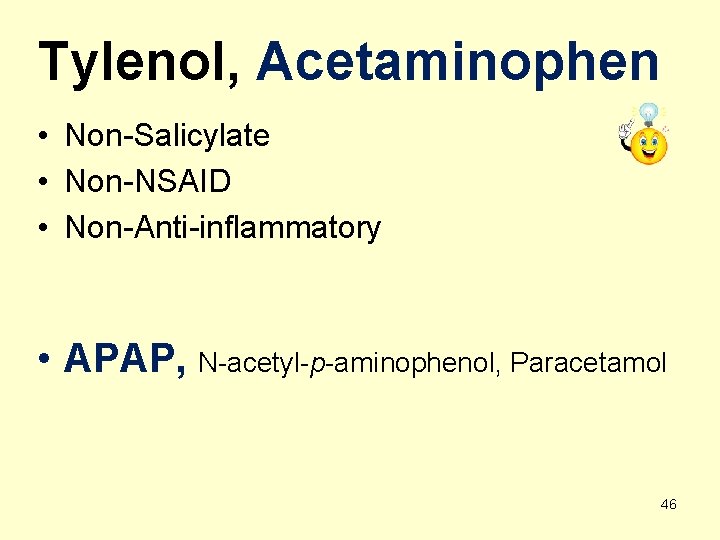 Tylenol, Acetaminophen

• Non-Salicylate
• Non-NSAID
• Non-Anti-inflammatory

• APAP, N-acetyl-p-aminophenol, Paracetamol

46